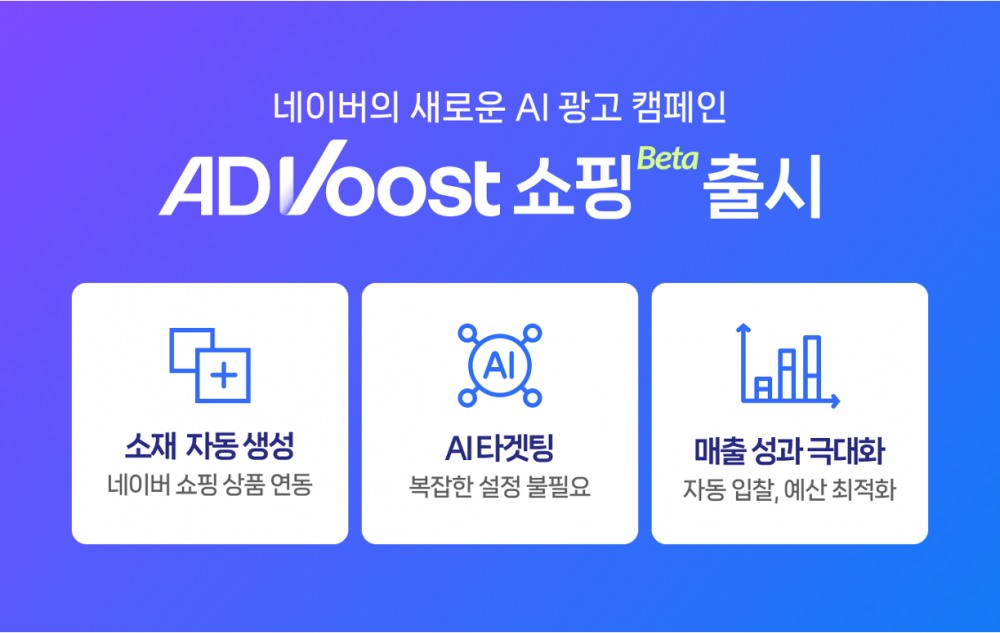 네이버의 새로운 AI 광고 캠페인

ADVoost 쇼핑 Beta 출시

소재 자동 생성
네이버 쇼핑 상품 연동

AI
AI 타겟팅
복잡한 설정 불필요

매출 성과 극대화
자동 입찰, 예산 최적화